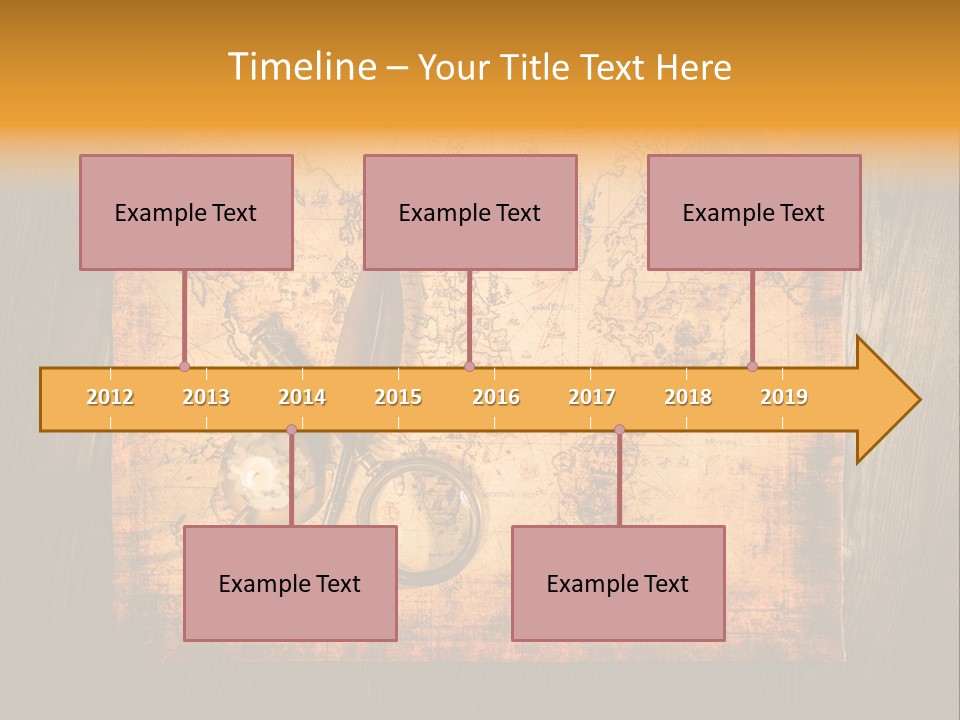 Timeline – Your Title Text Here

Example Text

Example Text

Example Text

2012 2013 2014 2015 2016 2017 2018 2019

Example Text

Example Text